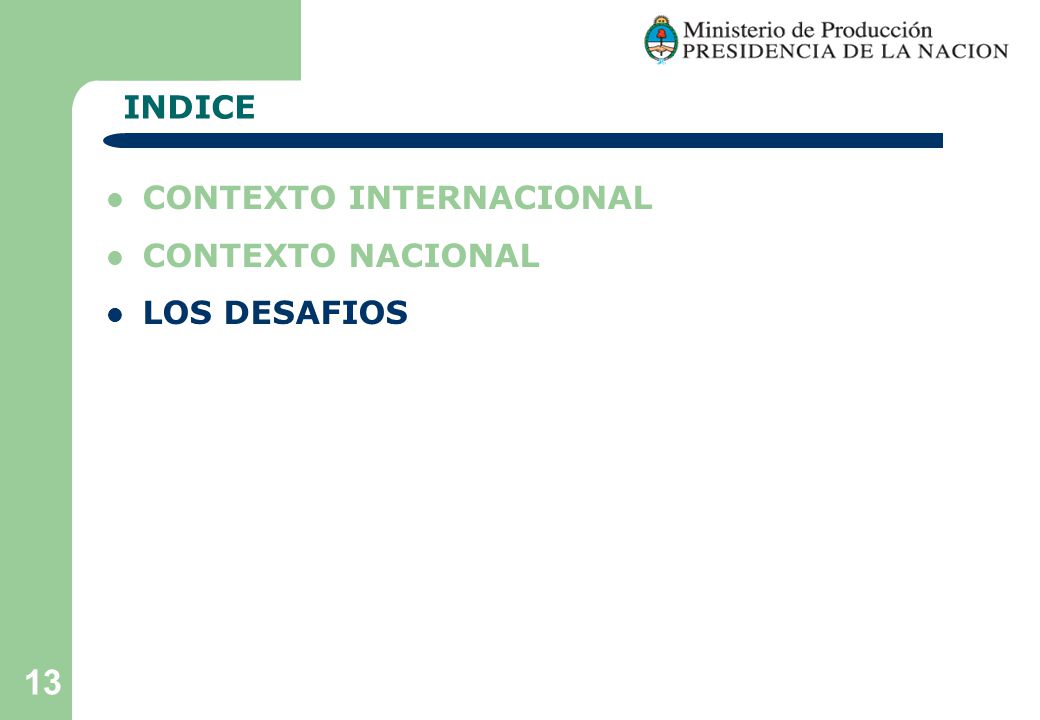 Ministerio de Producción
PRESIDENCIA DE LA NACION

INDICE

- CONTEXTO INTERNACIONAL
- CONTEXTO NACIONAL
- LOS DESAFIOS

13